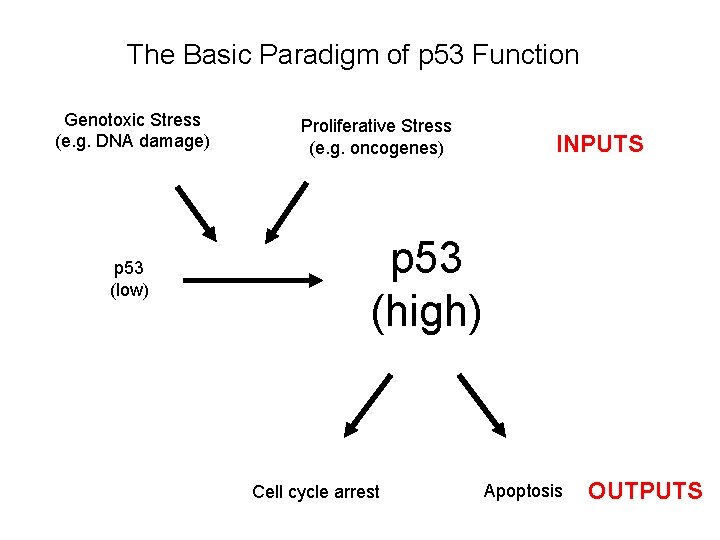 The Basic Paradigm of p53 Function

Genotoxic Stress
(e.g. DNA damage)

Proliferative Stress
(e.g. oncogenes)

INPUTS

p53
(low)

p53
(high)

Cell cycle arrest

Apoptosis

OUTPUTS